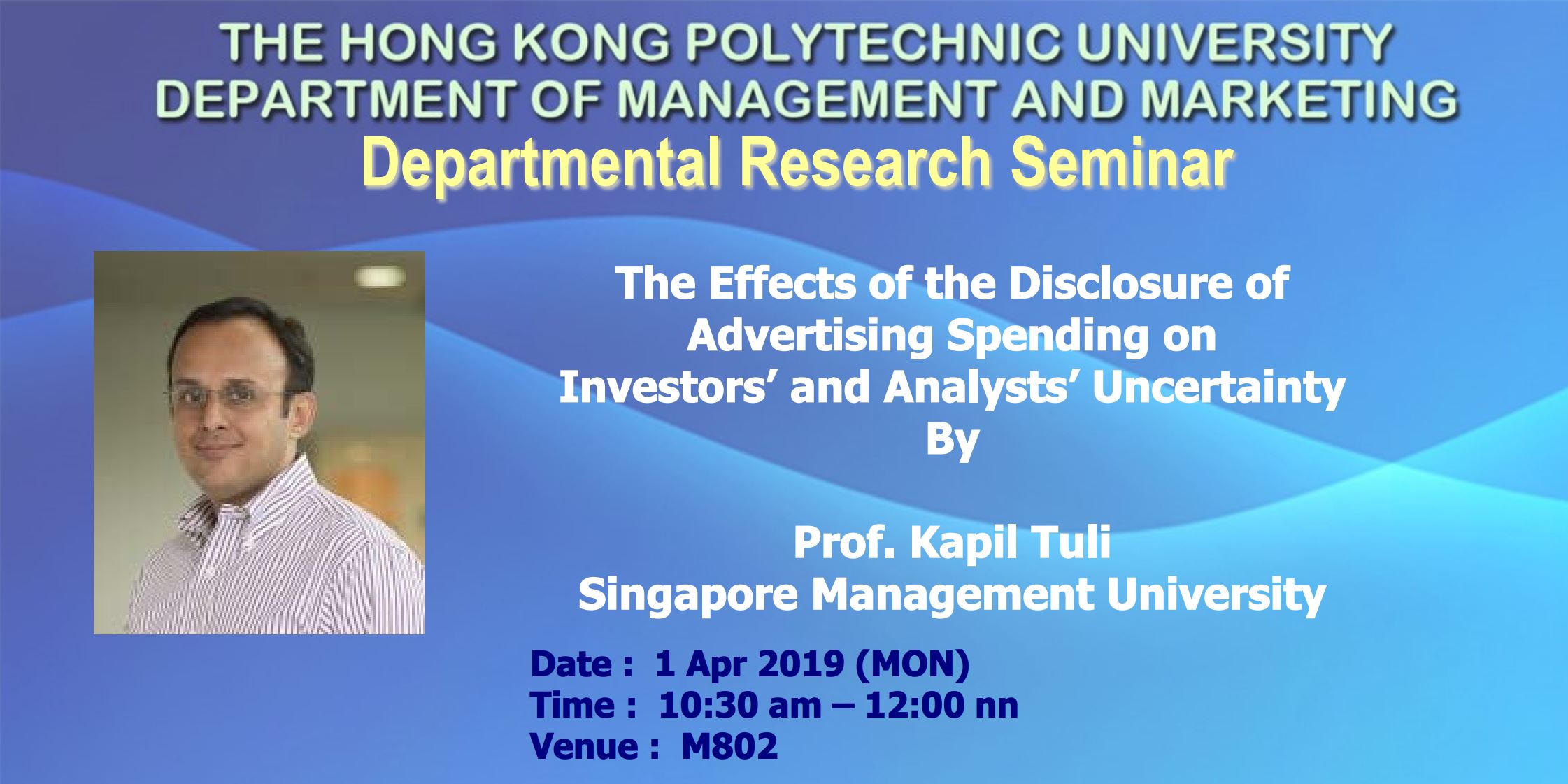 THE HONG KONG POLYTECHNIC UNIVERSITY
DEPARTMENT OF MANAGEMENT AND MARKETING
Departmental Research Seminar

The Effects of the Disclosure of Advertising Spending on Investors' and Analysts' Uncertainty
By

Prof. Kapil Tuli
Singapore Management University

Date : 1 Apr 2019 (MON)
Time : 10:30 am – 12:00 nn
Venue : M802